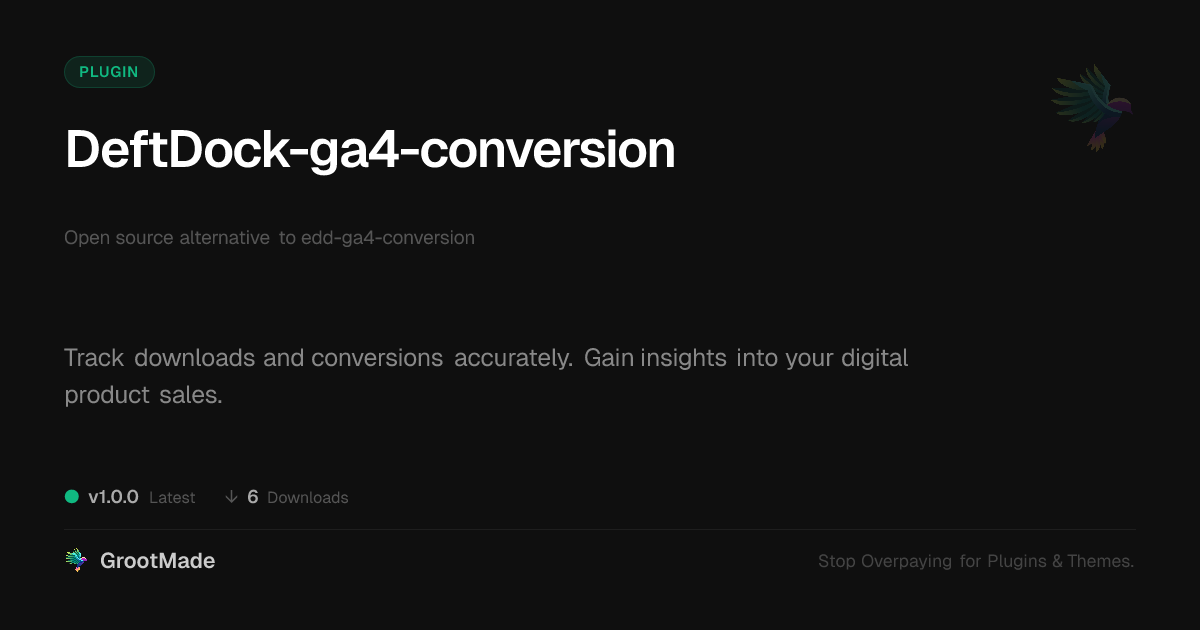 PLUGIN

DeftDock-ga4-conversion

Open source alternative to edd-ga4-conversion

Track downloads and conversions accurately. Gain insights into your digital product sales.

v1.0.0 Latest ↓ 6 Downloads

GrootMade

Stop Overpaying for Plugins & Themes.